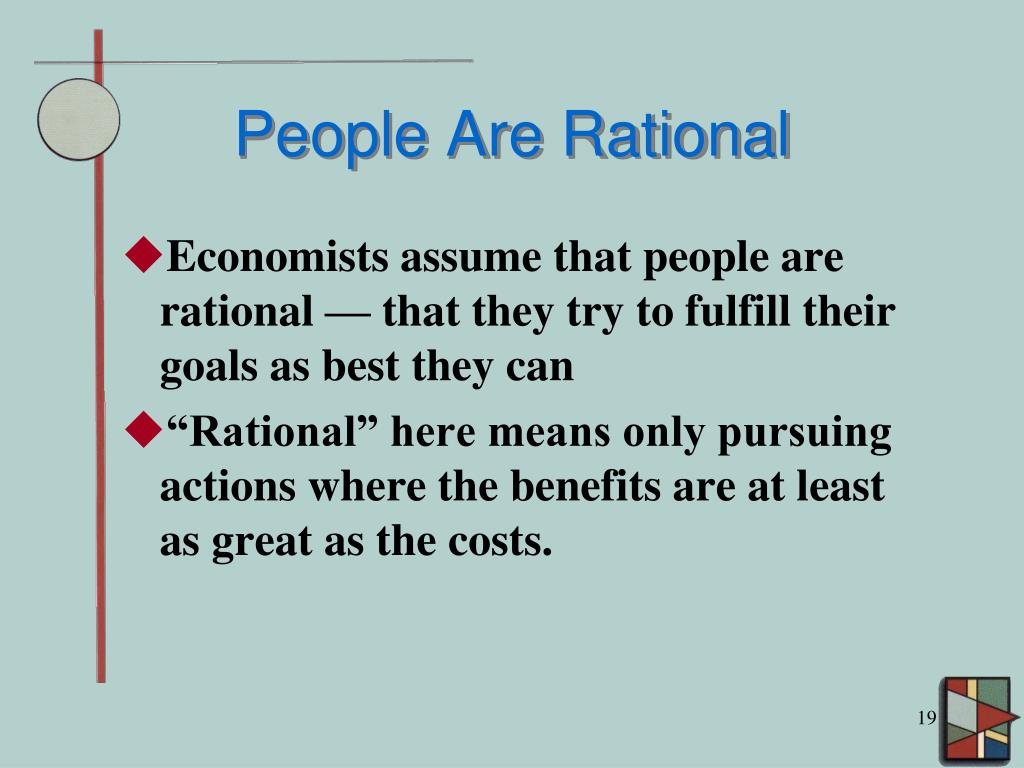 People Are Rational

◆Economists assume that people are rational — that they try to fulfill their goals as best they can

◆“Rational” here means only pursuing actions where the benefits are at least as great as the costs.

19